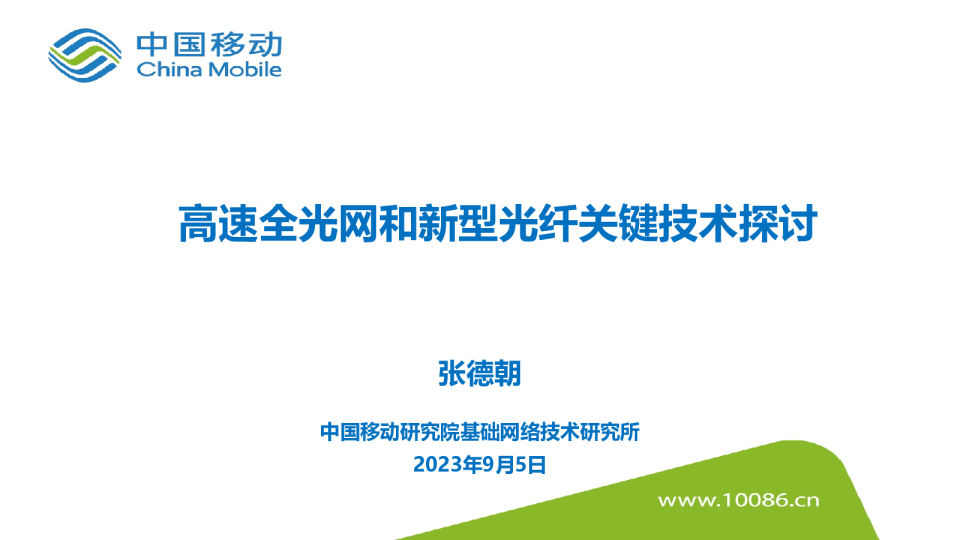 中国移动
China Mobile

高速全光网和新型光纤关键技术探讨

张德朝

中国移动研究院基础网络技术研究所
2023年9月5日

www.10086.cn